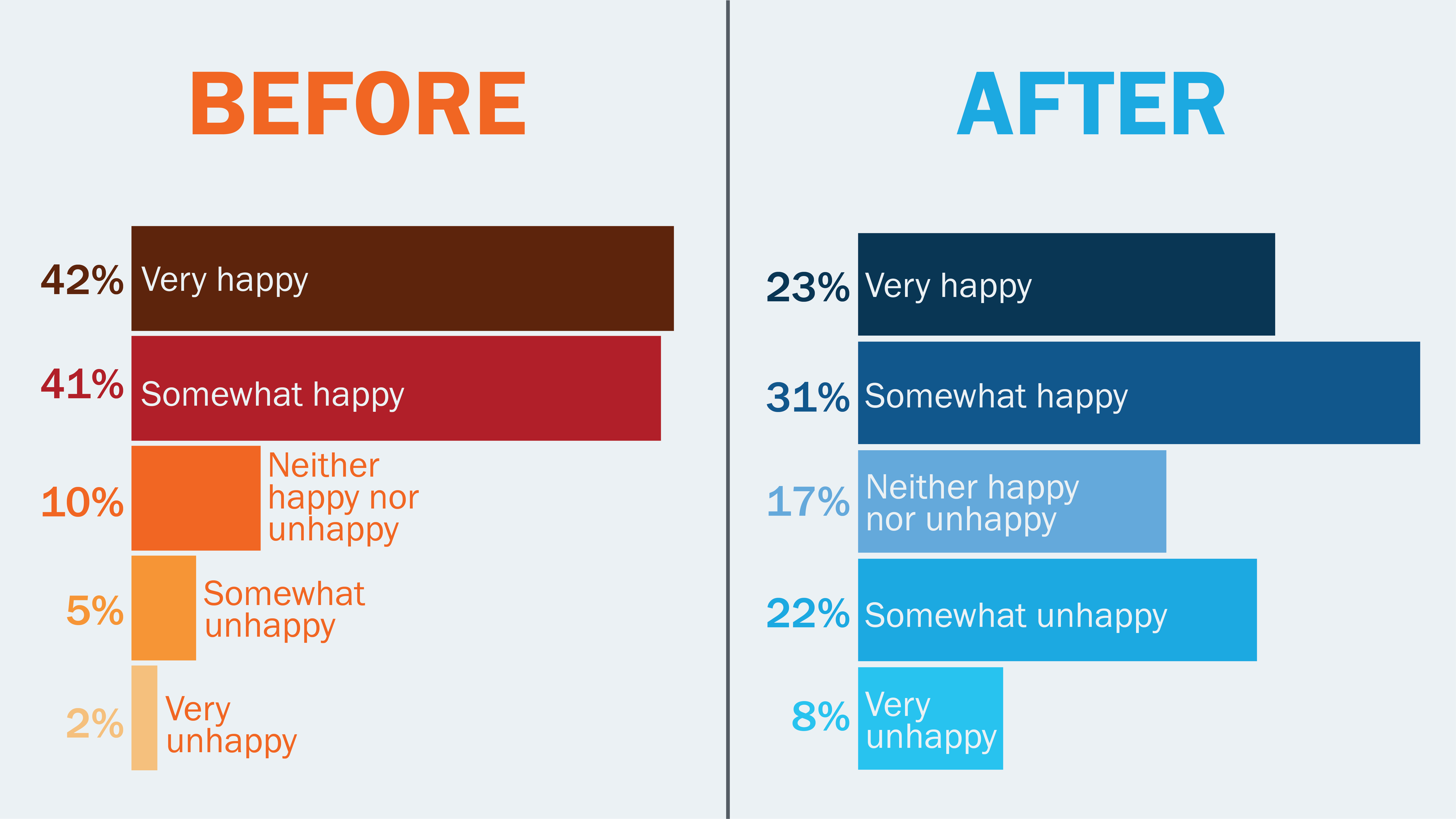 BEFORE

42% Very happy
41% Somewhat happy
10% Neither happy nor unhappy
5% Somewhat unhappy
2% Very unhappy

AFTER

23% Very happy
31% Somewhat happy
17% Neither happy nor unhappy
22% Somewhat unhappy
8% Very unhappy